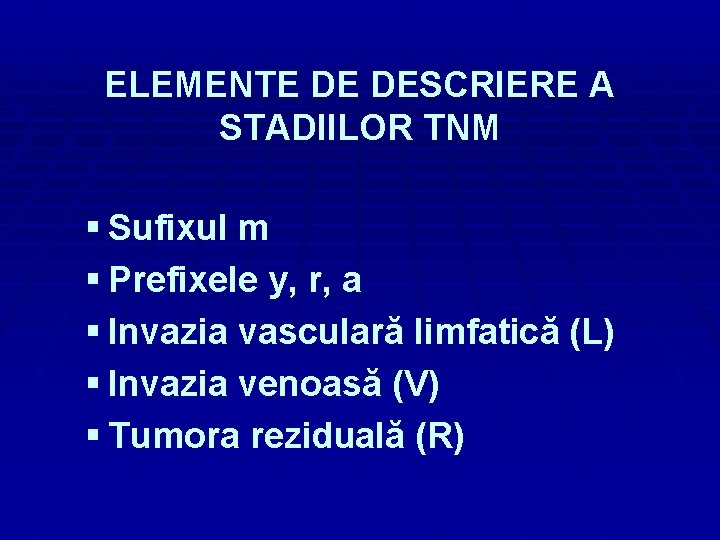 ELEMENTE DE DESCRIERE A STADIILOR TNM

▪ Sufixul m
▪ Prefixele y, r, a
▪ Invazia vasculară limfatică (L)
▪ Invazia venoasă (V)
▪ Tumora reziduală (R)